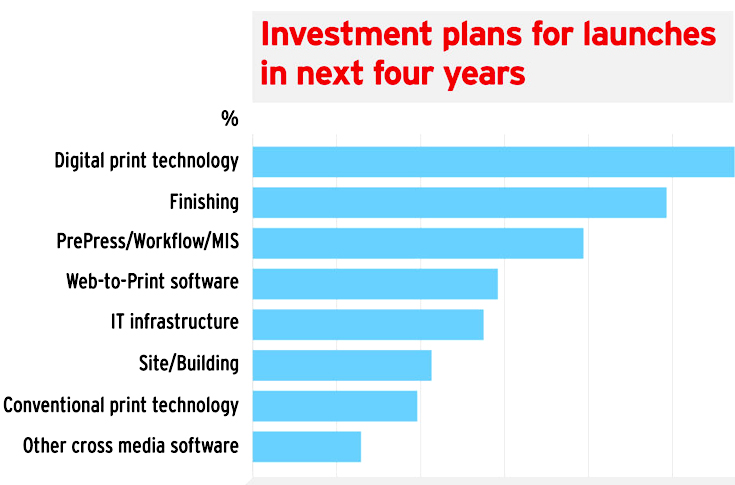 Investment plans for launches in next four years

%

Digital print technology
Finishing
PrePress/Workflow/MIS
Web-to-Print software
IT infrastructure
Site/Building
Conventional print technology
Other cross media software